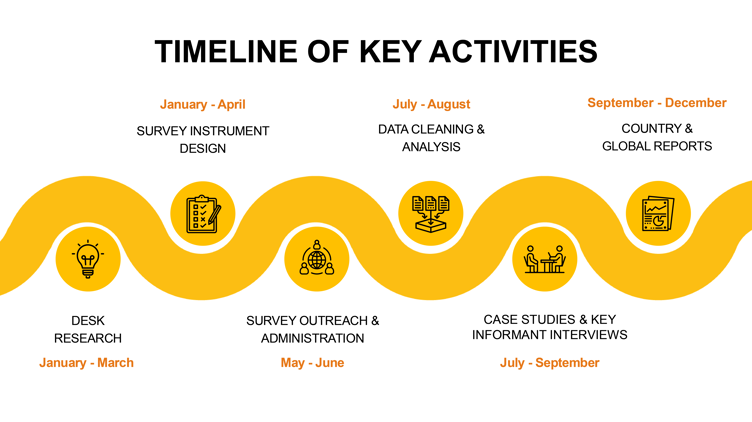 TIMELINE OF KEY ACTIVITIES

January - April
SURVEY INSTRUMENT DESIGN

July - August
DATA CLEANING & ANALYSIS

September - December
COUNTRY & GLOBAL REPORTS

DESK RESEARCH
January - March

SURVEY OUTREACH & ADMINISTRATION
May - June

CASE STUDIES & KEY INFORMANT INTERVIEWS
July - September